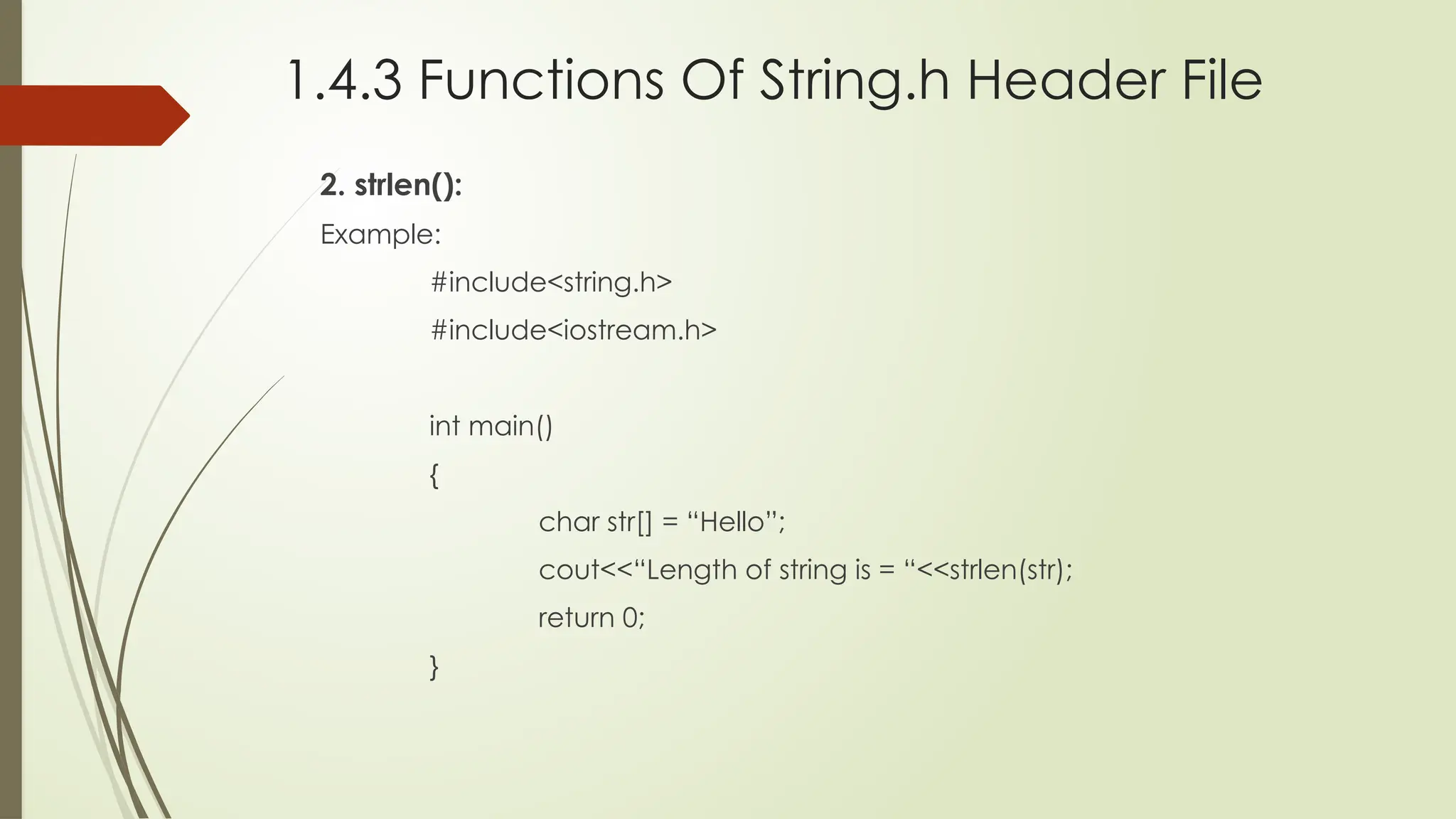 1.4.3 Functions Of String.h Header File

2. strlen():

Example:

#include<string.h>

#include<iostream.h>

int main()

{

char str[] = “Hello”;

cout<<“Length of string is = “<<strlen(str);

return 0;

}